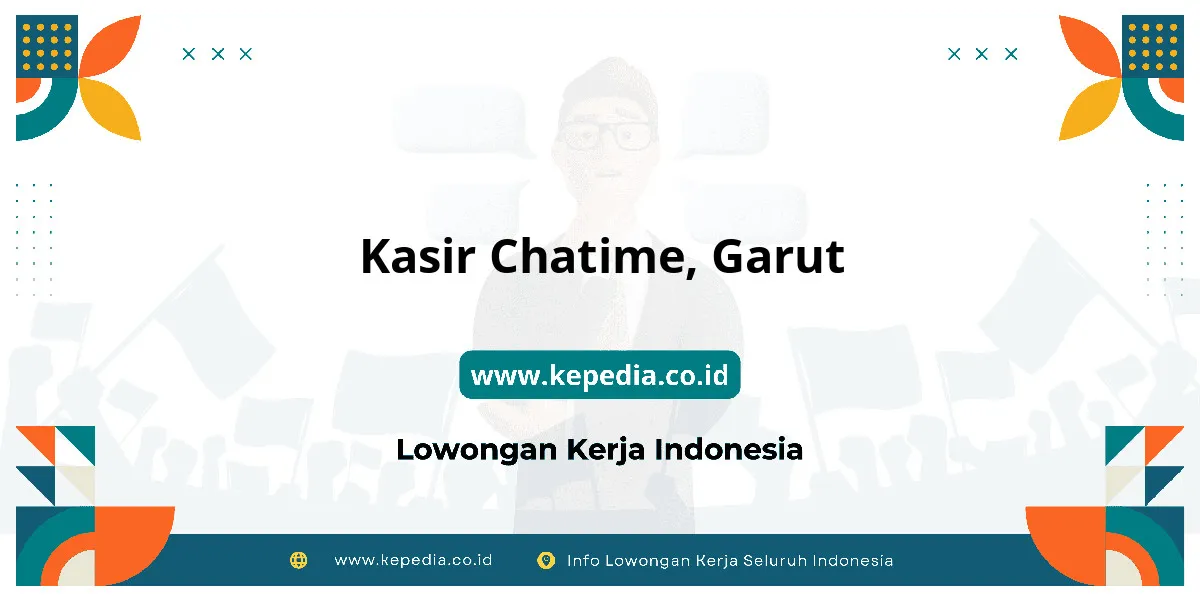 Kasir Chatime, Garut

www.kepedia.co.id

Lowongan Kerja Indonesia

www.kepedia.co.id Info Lowongan Kerja Seluruh Indonesia